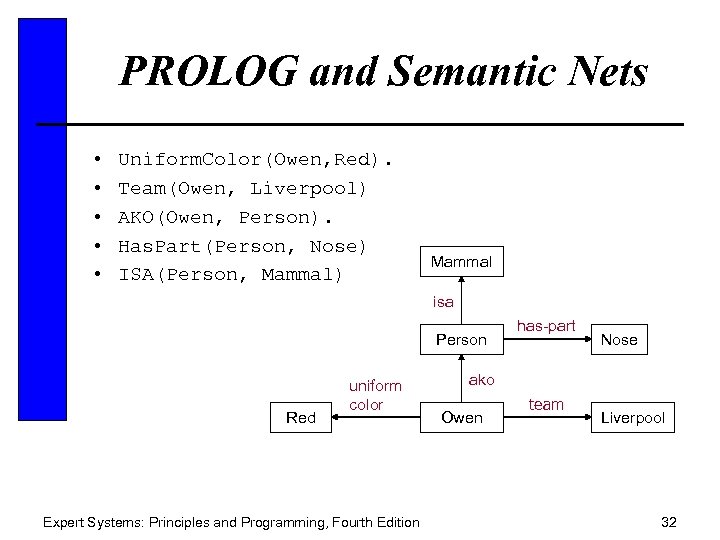 PROLOG and Semantic Nets

• UniformColor(Owen,Red).
• Team(Owen, Liverpool)
• AKO(Owen, Person).
• HasPart(Person, Nose)
• ISA(Person, Mammal)

Mammal

isa

Person

has-part

Nose

ako

uniform color

Red

Owen

team

Liverpool

Expert Systems: Principles and Programming, Fourth Edition

32